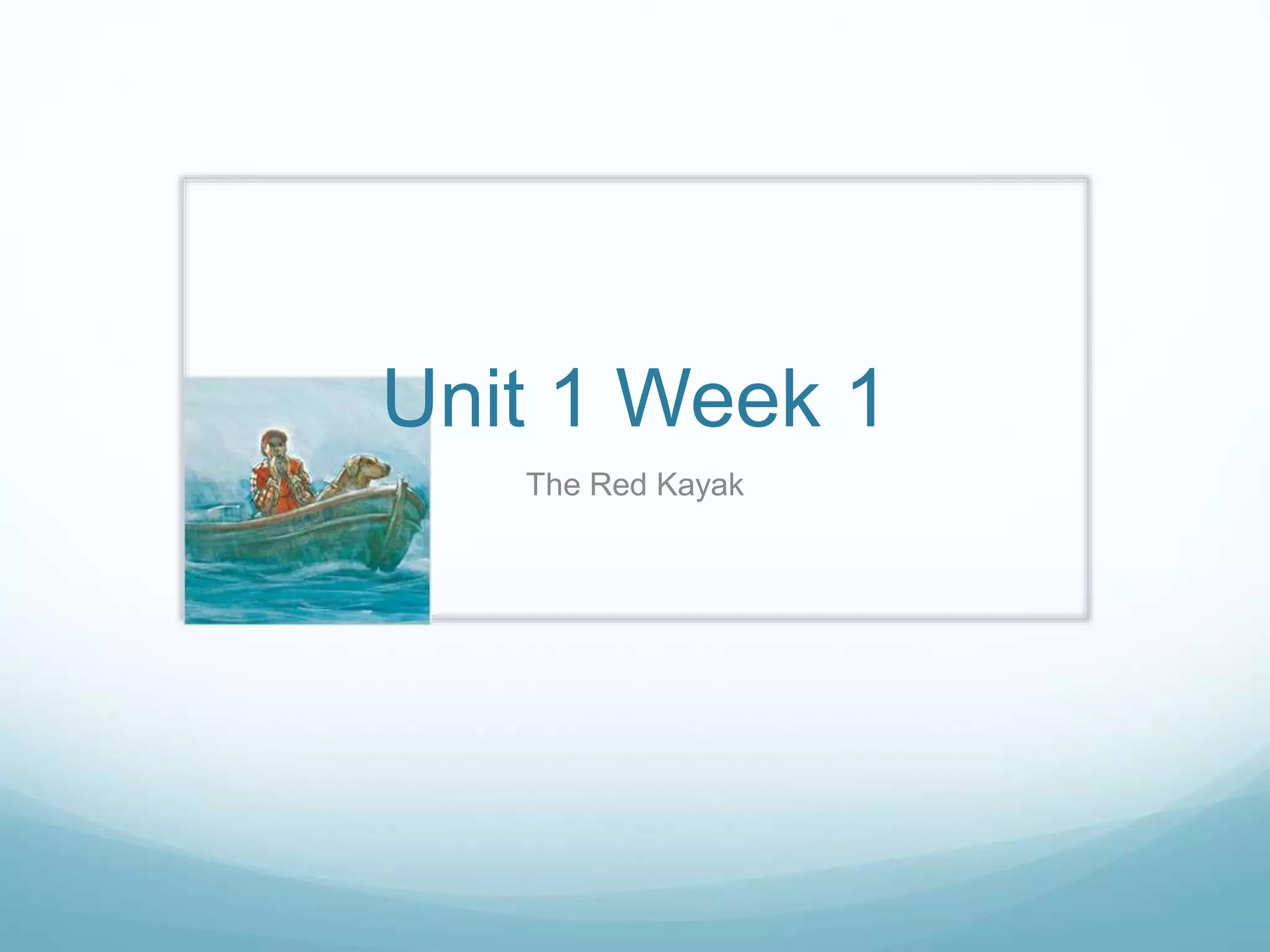 Unit 1 Week 1

The Red Kayak